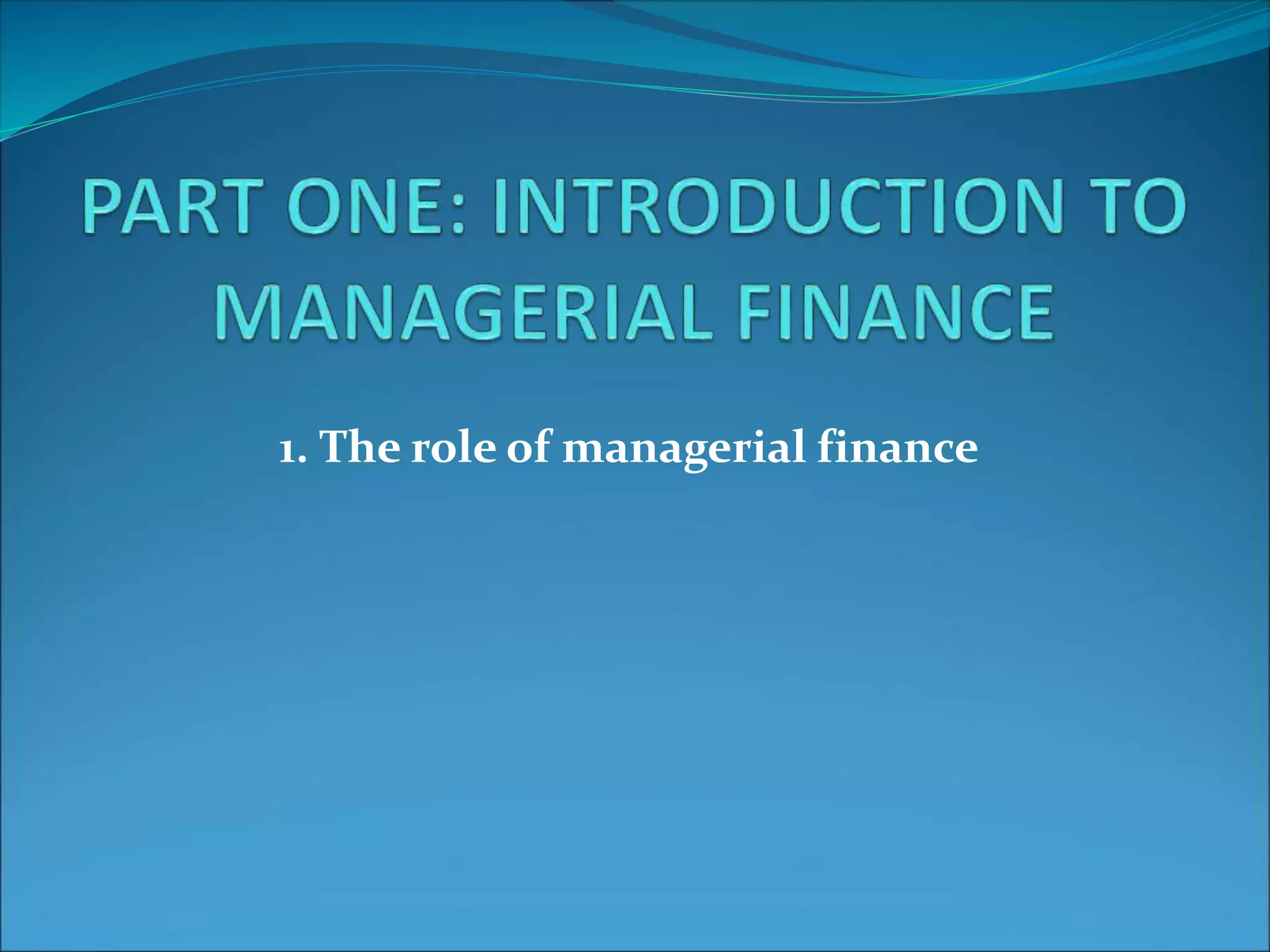 PART ONE: INTRODUCTION TO MANAGERIAL FINANCE

1. The role of managerial finance